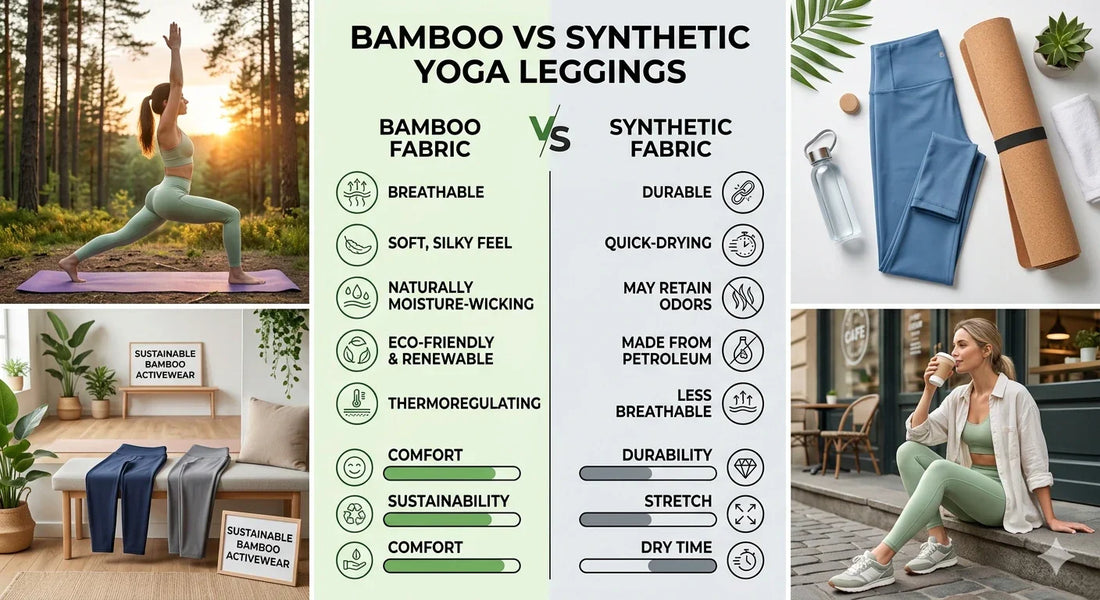 BAMBOO VS SYNTHETIC YOGA LEGGINGS

BAMBOO FABRIC

VS

SYNTHETIC FABRIC

BREATHABLE

SOFT, SILKY FEEL

NATURALLY MOISTURE-WICKING

ECO-FRIENDLY & RENEWABLE

THERMOREGULATING

COMFORT

SUSTAINABILITY

COMFORT

DURABLE

QUICK-DRYING

MAY RETAIN ODORS

MADE FROM PETROLEUM

LESS BREATHABLE

DURABILITY

STRETCH

DRY TIME

SUSTAINABLE BAMBOO ACTIVEWEAR

SUSTAINABLE BAMBOO ACTIVEWEAR

CAFE